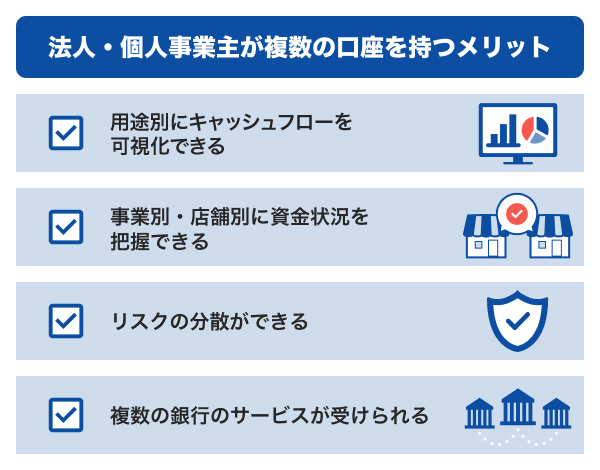 法人・個人事業主が複数の口座を持つメリット

用途別にキャッシュフローを可視化できる

事業別・店舗別に資金状況を把握できる

リスクの分散ができる

複数の銀行のサービスが受けられる